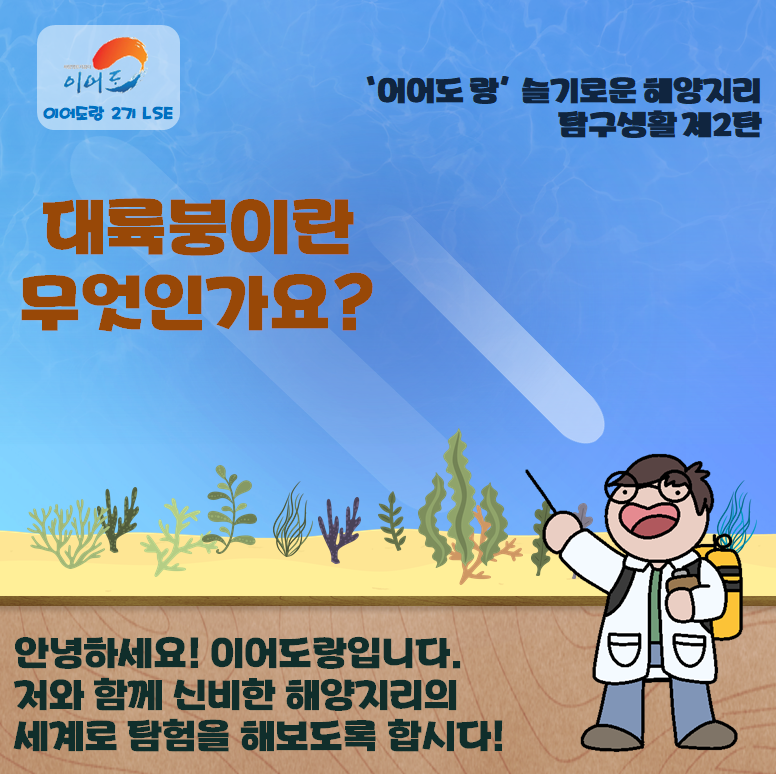 이어도

이어도랑 2기 LSE

'이어도 랑' 슬기로운 해양지리 탐구생활 제2탄

대륙붕이란 무엇인가요?

안녕하세요! 이어도랑입니다. 저와 함께 신비한 해양지리의 세계로 탐험을 해보도록 합시다!